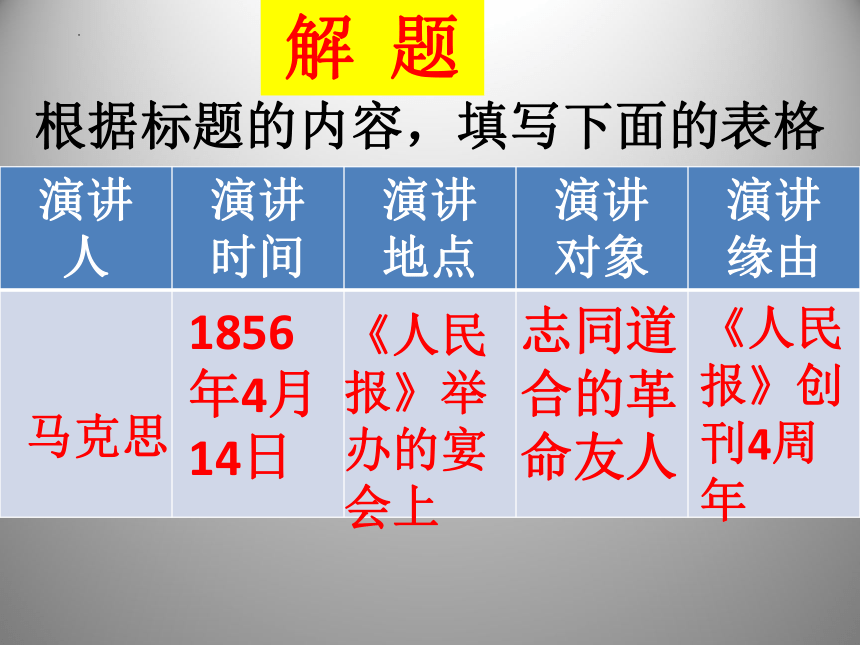 解 题

根据标题的内容，填写下面的表格

| 演讲人 | 演讲时间 | 演讲地点 | 演讲对象 | 演讲缘由 |
|---|---|---|---|---|
| 马克思 | 1856年4月14日 | 《人民报》举办的宴会上 | 志同道合的革命友人 | 《人民报》创刊4周年 |